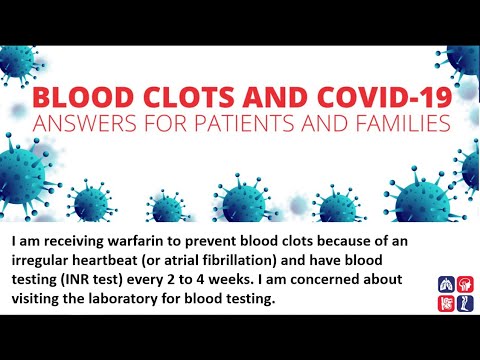 BLOOD CLOTS AND COVID-19
ANSWERS FOR PATIENTS AND FAMILIES

I am receiving warfarin to prevent blood clots because of an irregular heartbeat (or atrial fibrillation) and have blood testing (INR test) every 2 to 4 weeks. I am concerned about visiting the laboratory for blood testing.